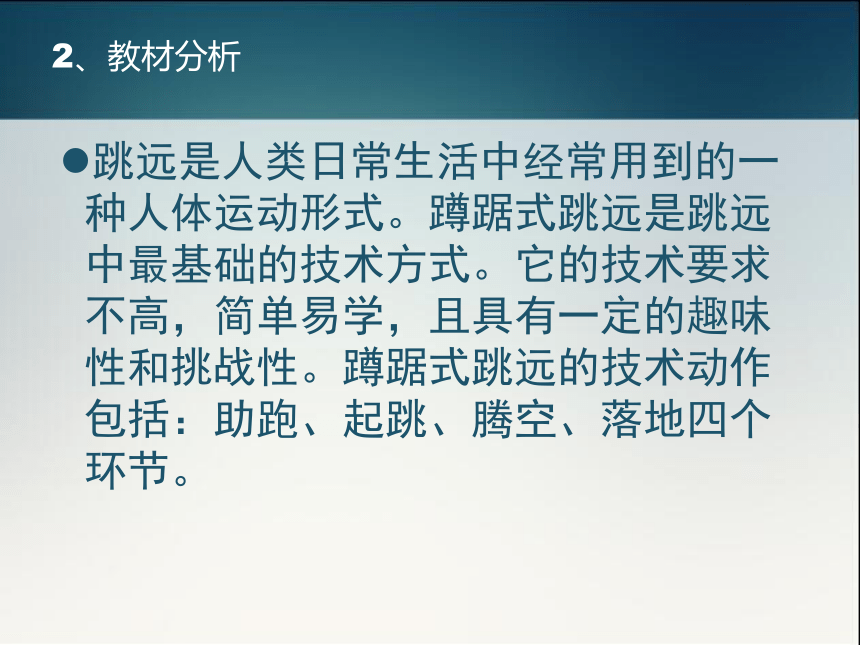 2、教材分析

●跳远是人类日常生活中经常用到的一种人体运动形式。蹲踞式跳远是跳远中最基础的技术方式。它的技术要求不高，简单易学，且具有一定的趣味性和挑战性。蹲踞式跳远的技术动作包括：助跑、起跳、腾空、落地四个环节。